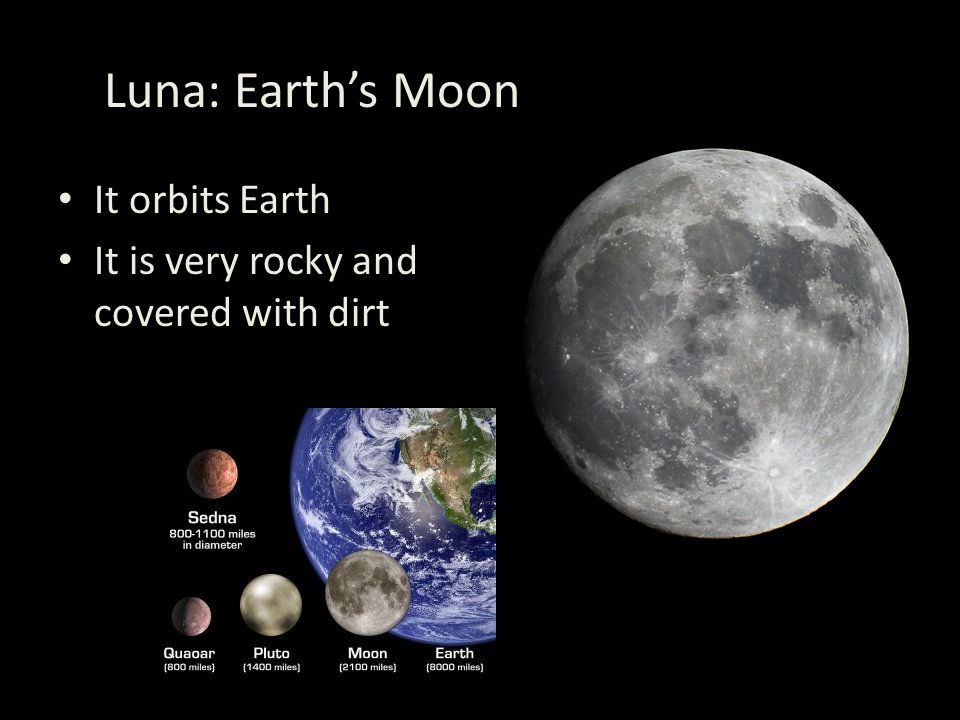 Luna: Earth's Moon

• It orbits Earth
• It is very rocky and covered with dirt

Sedna
800-1100 miles in diameter

Quaoar
(800 miles)

Pluto
(1400 miles)

Moon
(2100 miles)

Earth
(8000 miles)